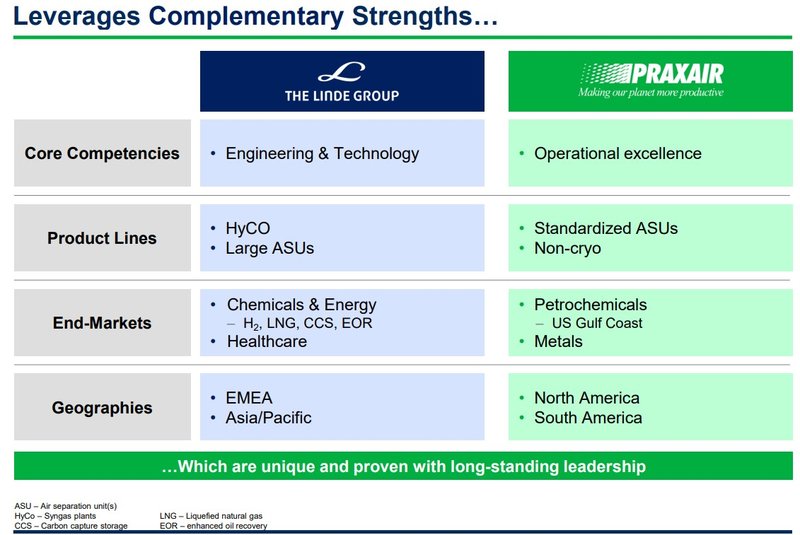 Leverages Complementary Strengths…

| | THE LINDE GROUP | PRAXAIR Making our planet more productive |
|---|---|---|
| Core Competencies | • Engineering & Technology | • Operational excellence |
| Product Lines | • HyCO • Large ASUs | • Standardized ASUs • Non-cryo |
| End-Markets | • Chemicals & Energy – $H_2$, LNG, CCS, EOR • Healthcare | • Petrochemicals – US Gulf Coast • Metals |
| Geographies | • EMEA • Asia/Pacific | • North America • South America |

…Which are unique and proven with long-standing leadership

ASU – Air separation unit(s)
HyCo – Syngas plants
CCS – Carbon capture storage

LNG – Liquefied natural gas
EOR – enhanced oil recovery